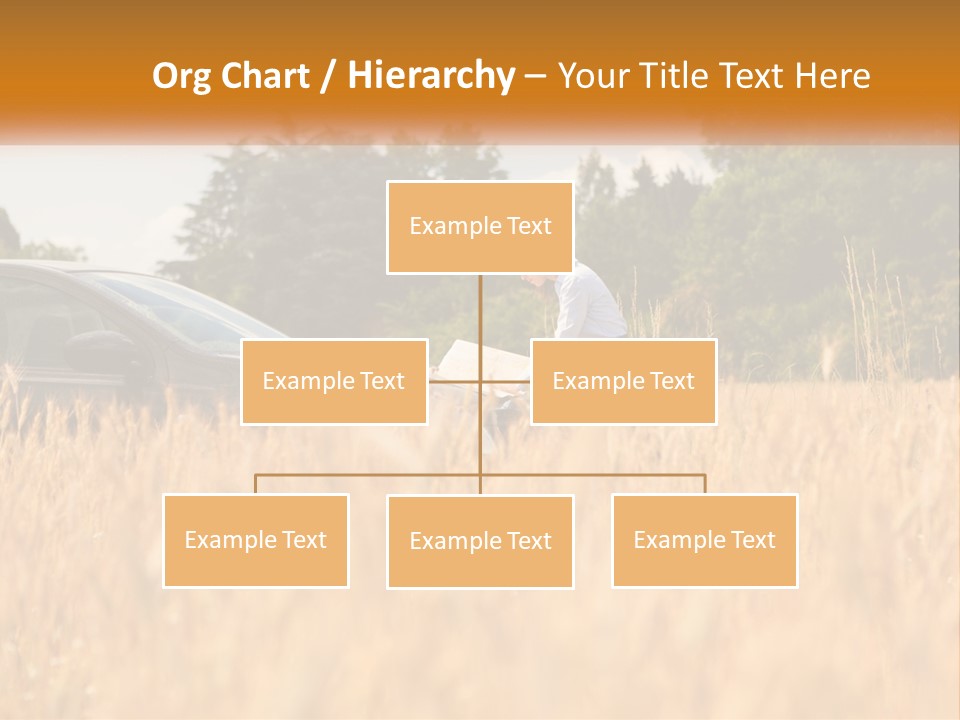 Org Chart / Hierarchy – Your Title Text Here

Example Text

Example Text

Example Text

Example Text

Example Text

Example Text